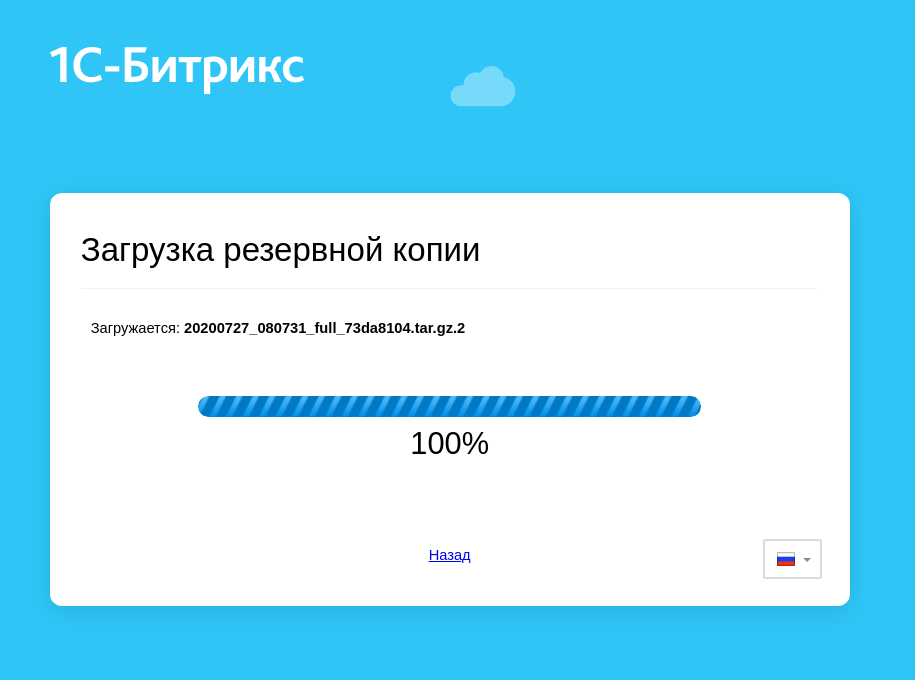 1С-Битрикс

Загрузка резервной копии

Загружается: 20200727_080731_full_73da8104.tar.gz.2

100%

Назад